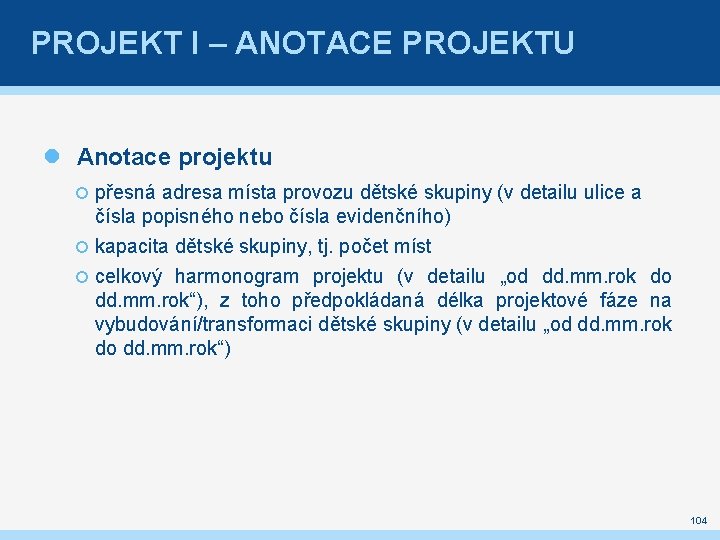 PROJEKT I – ANOTACE PROJEKTU

Anotace projektu

přesná adresa místa provozu dětské skupiny (v detailu ulice a čísla popisného nebo čísla evidenčního)

kapacita dětské skupiny, tj. počet míst

celkový harmonogram projektu (v detailu „od dd.mm.rok do dd.mm.rok“), z toho předpokládaná délka projektové fáze na vybudování/transformaci dětské skupiny (v detailu „od dd.mm.rok do dd.mm.rok“)

104